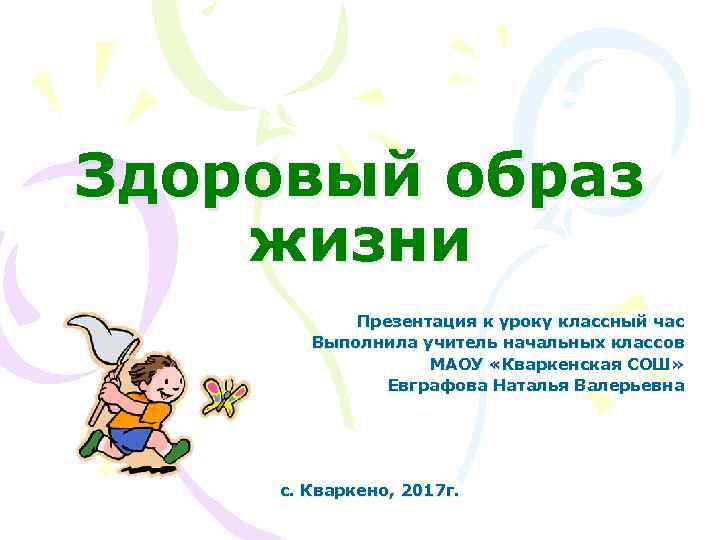 Здоровый образ жизни

Презентация к уроку классный час
Выполнила учитель начальных классов
МАОУ «Кваркенская СОШ»
Евграфова Наталья Валерьевна

с. Кваркено, 2017г.